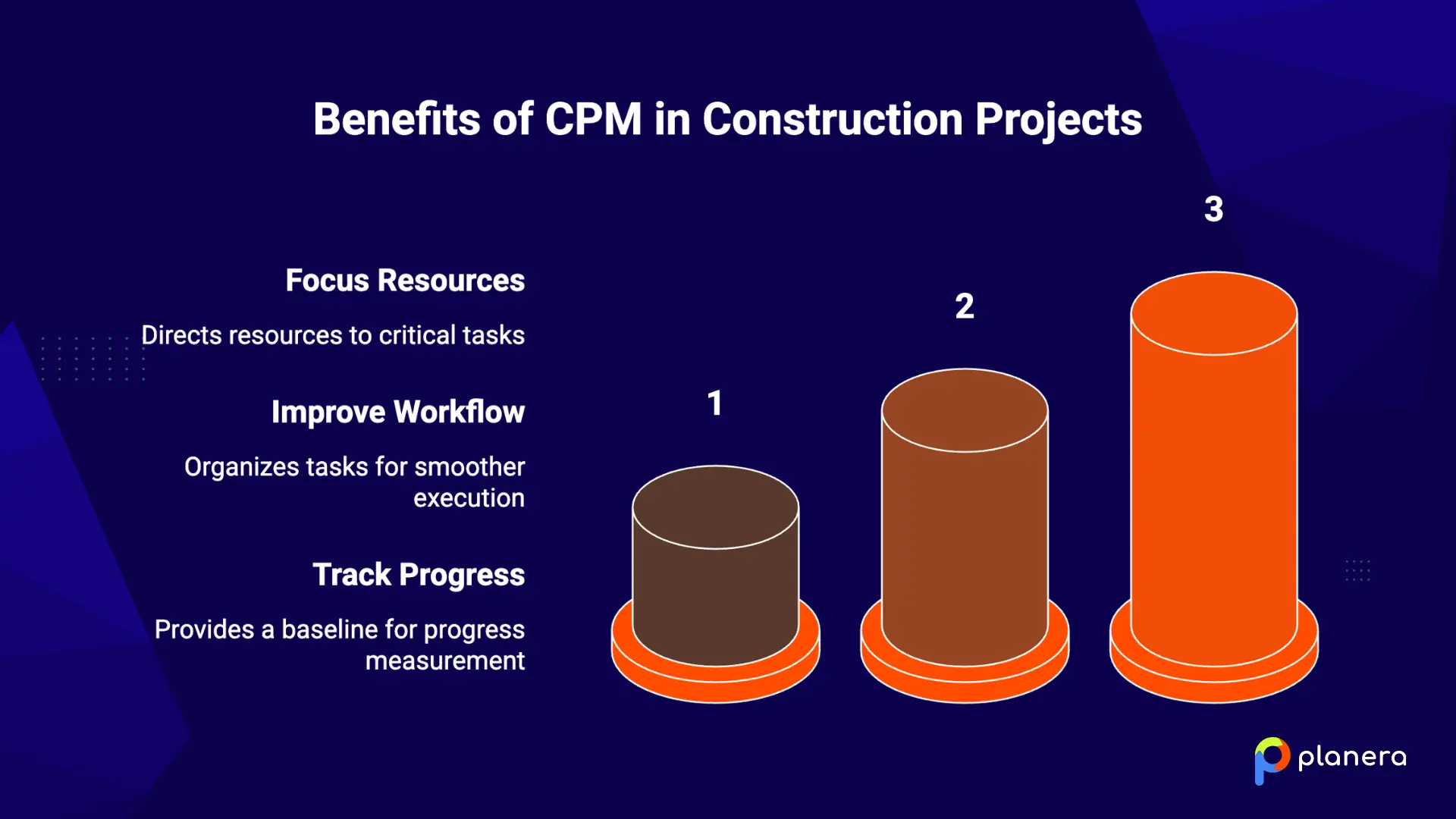 Benefits of CPM in Construction Projects

Focus Resources

Directs resources to critical tasks

Improve Workflow

Organizes tasks for smoother execution

Track Progress

Provides a baseline for progress measurement

1

2

3

planera